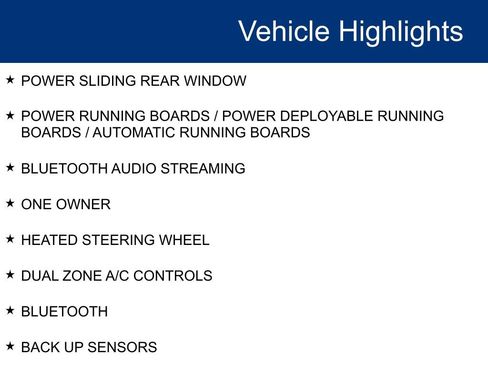 Vehicle Highlights

★ POWER SLIDING REAR WINDOW

★ POWER RUNNING BOARDS / POWER DEPLOYABLE RUNNING BOARDS / AUTOMATIC RUNNING BOARDS

★ BLUETOOTH AUDIO STREAMING

★ ONE OWNER

★ HEATED STEERING WHEEL

★ DUAL ZONE A/C CONTROLS

★ BLUETOOTH

★ BACK UP SENSORS